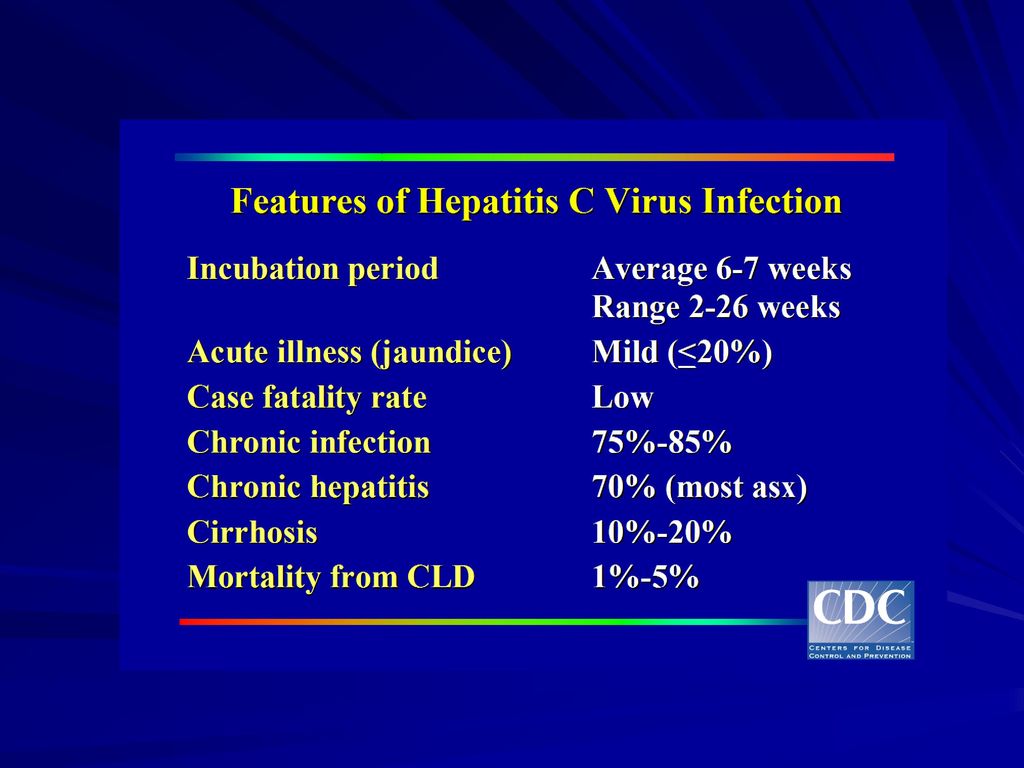 Features of Hepatitis C Virus Infection

| | |
|---|---|
| Incubation period | Average 6-7 weeks Range 2-26 weeks |
| Acute illness (jaundice) | Mild ($\leq$20%) |
| Case fatality rate | Low |
| Chronic infection | 75%-85% |
| Chronic hepatitis | 70% (most asx) |
| Cirrhosis | 10%-20% |
| Mortality from CLD | 1%-5% |

CDC
CENTERS FOR DISEASE CONTROL AND PREVENTION